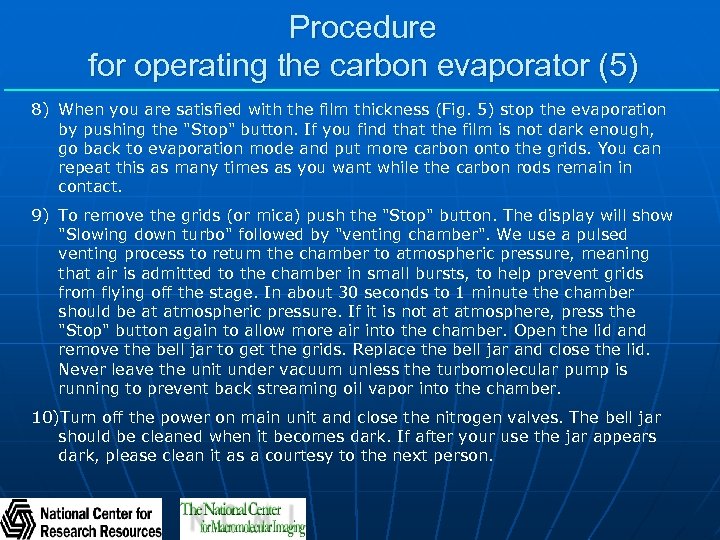 Procedure
for operating the carbon evaporator (5)

8) When you are satisfied with the film thickness (Fig. 5) stop the evaporation by pushing the "Stop" button. If you find that the film is not dark enough, go back to evaporation mode and put more carbon onto the grids. You can repeat this as many times as you want while the carbon rods remain in contact.

9) To remove the grids (or mica) push the "Stop" button. The display will show "Slowing down turbo" followed by "venting chamber". We use a pulsed venting process to return the chamber to atmospheric pressure, meaning that air is admitted to the chamber in small bursts, to help prevent grids from flying off the stage. In about 30 seconds to 1 minute the chamber should be at atmospheric pressure. If it is not at atmosphere, press the "Stop" button again to allow more air into the chamber. Open the lid and remove the bell jar to get the grids. Replace the bell jar and close the lid. Never leave the unit under vacuum unless the turbomolecular pump is running to prevent back streaming oil vapor into the chamber.

10)Turn off the power on main unit and close the nitrogen valves. The bell jar should be cleaned when it becomes dark. If after your use the jar appears dark, please clean it as a courtesy to the next person.

National Center for Research Resources

The National Center for Macromolecular Imaging